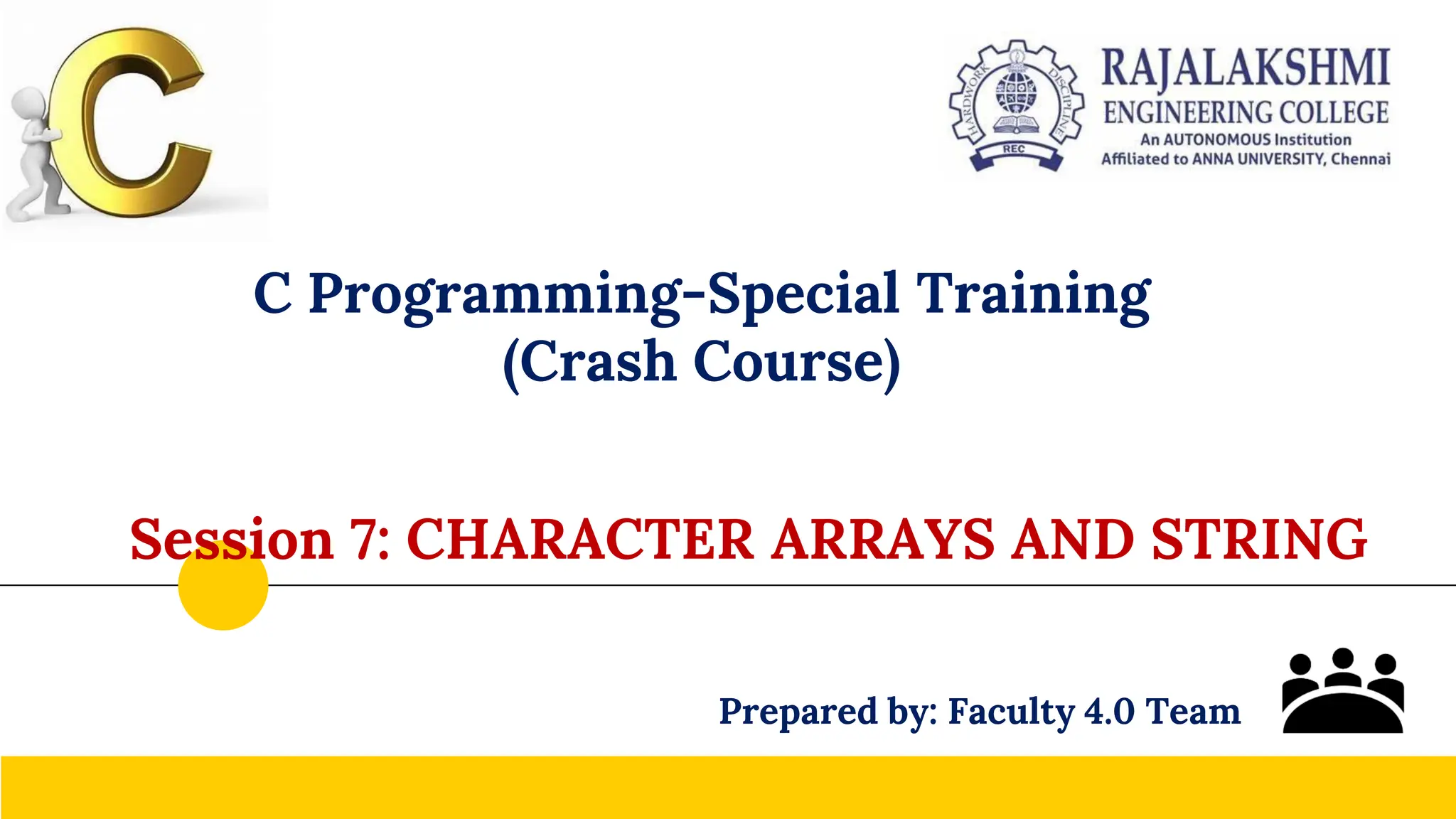 C

HARDWORK DISCIPLINE REC

RAJALAKSHMI
ENGINEERING COLLEGE
An AUTONOMOUS Institution
Affiliated to ANNA UNIVERSITY, Chennai

C Programming-Special Training
(Crash Course)

Session 7: CHARACTER ARRAYS AND STRING

Prepared by: Faculty 4.0 Team